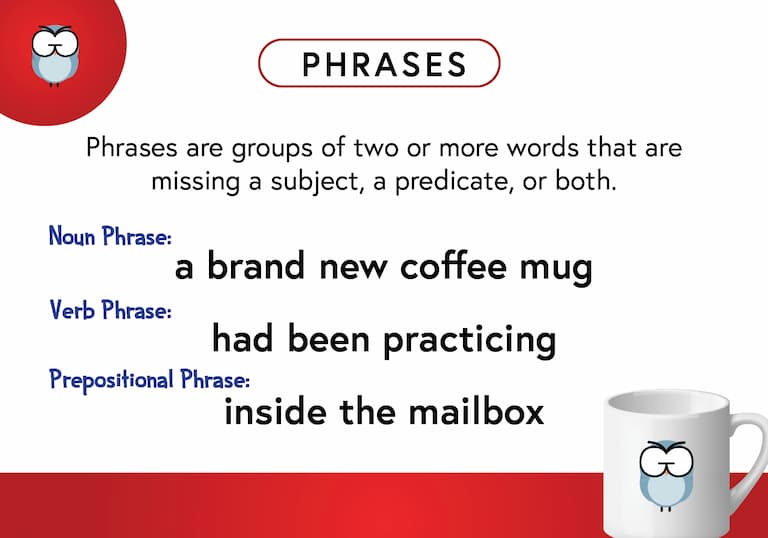 PHRASES

Phrases are groups of two or more words that are missing a subject, a predicate, or both.

Noun Phrase:
a brand new coffee mug

Verb Phrase:
had been practicing

Prepositional Phrase:
inside the mailbox